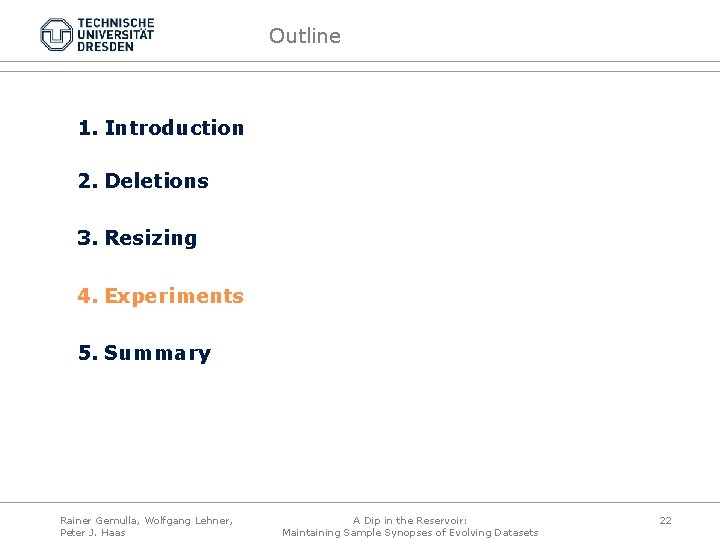 TECHNISCHE UNIVERSITÄT DRESDEN

Outline

1. Introduction

2. Deletions

3. Resizing

4. Experiments

5. Summary

Rainer Gemulla, Wolfgang Lehner, Peter J. Haas

A Dip in the Reservoir: Maintaining Sample Synopses of Evolving Datasets

22